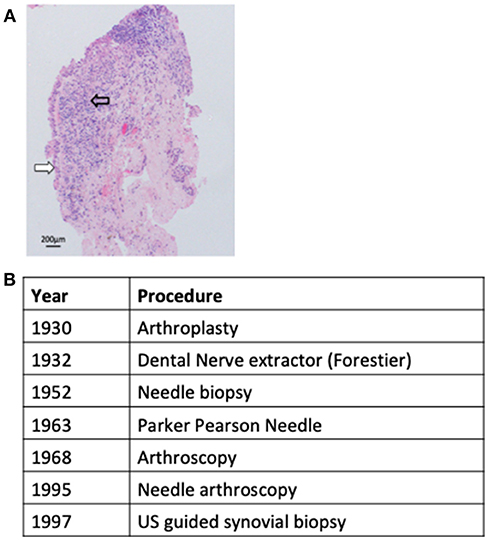 A

200μm

B

| Year | Procedure |
|---|---|
| 1930 | Arthroplasty |
| 1932 | Dental Nerve extractor (Forestier) |
| 1952 | Needle biopsy |
| 1963 | Parker Pearson Needle |
| 1968 | Arthroscopy |
| 1995 | Needle arthroscopy |
| 1997 | US guided synovial biopsy |